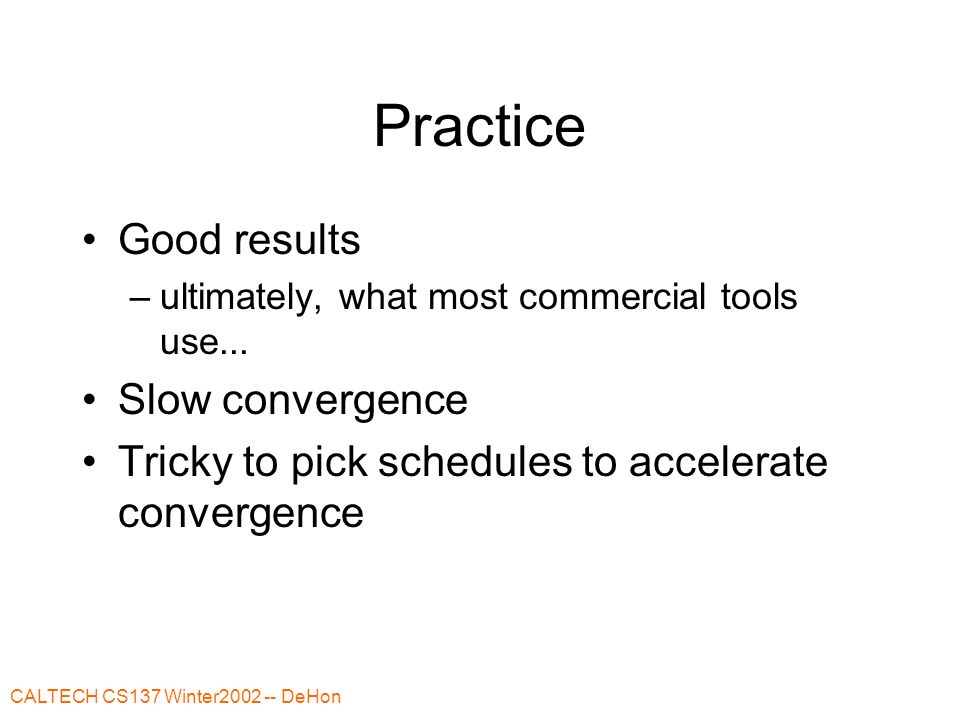 Practice

• Good results
– ultimately, what most commercial tools use...
• Slow convergence
• Tricky to pick schedules to accelerate convergence

CALTECH CS137 Winter2002 -- DeHon